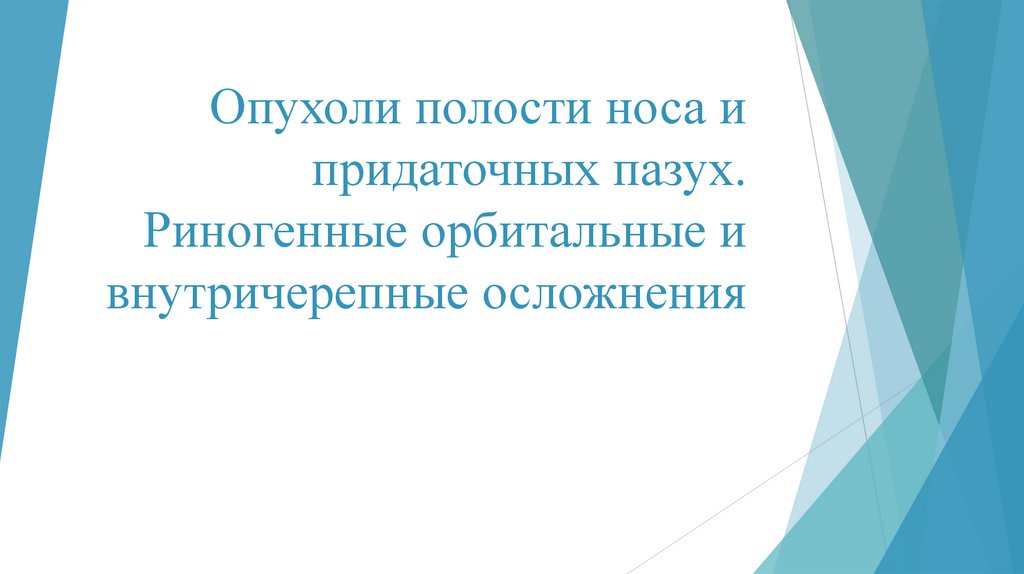 Опухоли полости носа и придаточных пазух. Риногенные орбитальные и внутричерепные осложнения